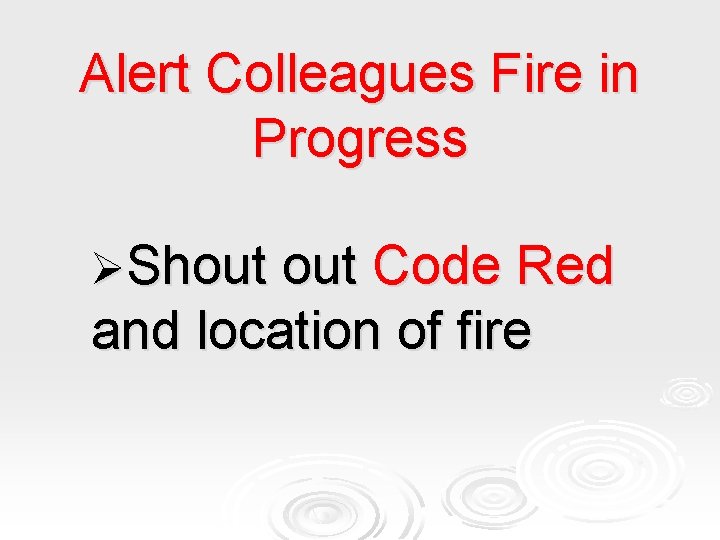 Alert Colleagues Fire in Progress

➢Shout out Code Red and location of fire